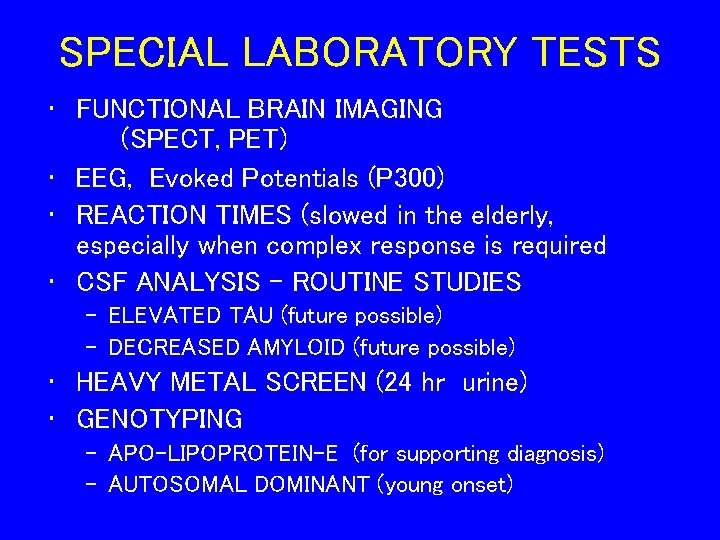 SPECIAL LABORATORY TESTS

• FUNCTIONAL BRAIN IMAGING (SPECT, PET)
• EEG, Evoked Potentials (P300)
• REACTION TIMES (slowed in the elderly, especially when complex response is required
• CSF ANALYSIS – ROUTINE STUDIES
  – ELEVATED TAU (future possible)
  – DECREASED AMYLOID (future possible)
• HEAVY METAL SCREEN (24 hr urine)
• GENOTYPING
  – APO-LIPOPROTEIN-E (for supporting diagnosis)
  – AUTOSOMAL DOMINANT (young onset)